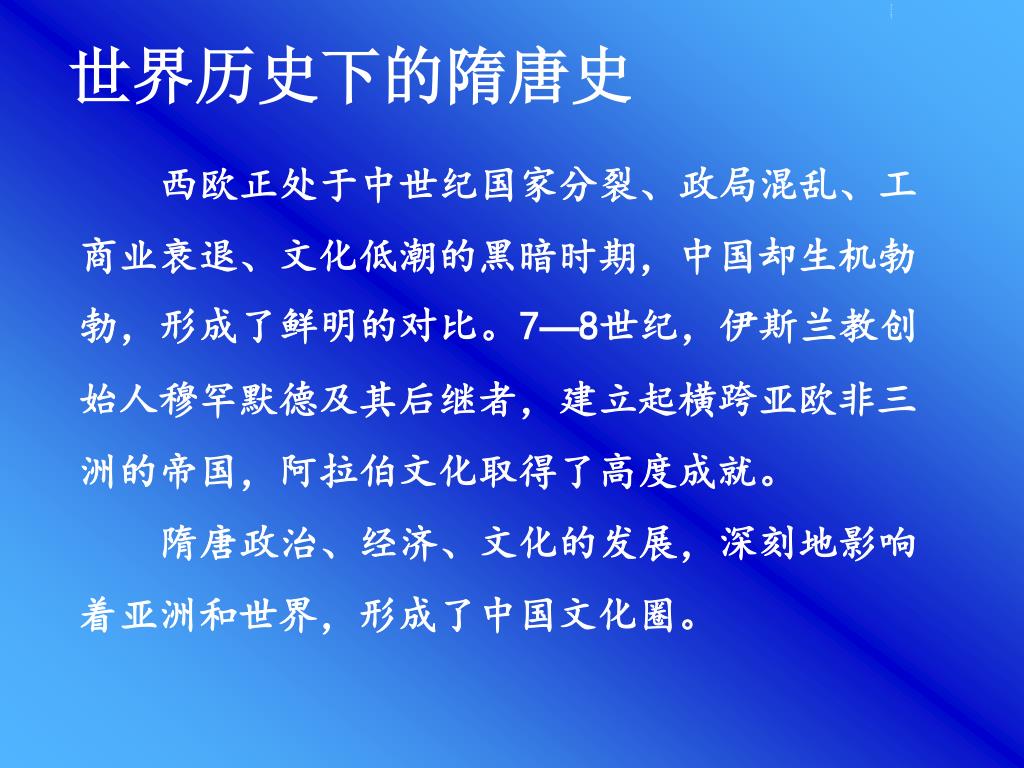 世界历史下的隋唐史

西欧正处于中世纪国家分裂、政局混乱、工商业衰退、文化低潮的黑暗时期，中国却生机勃勃，形成了鲜明的对比。7—8世纪，伊斯兰教创始人穆罕默德及其后继者，建立起横跨亚欧非三洲的帝国，阿拉伯文化取得了高度成就。

隋唐政治、经济、文化的发展，深刻地影响着亚洲和世界，形成了中国文化圈。